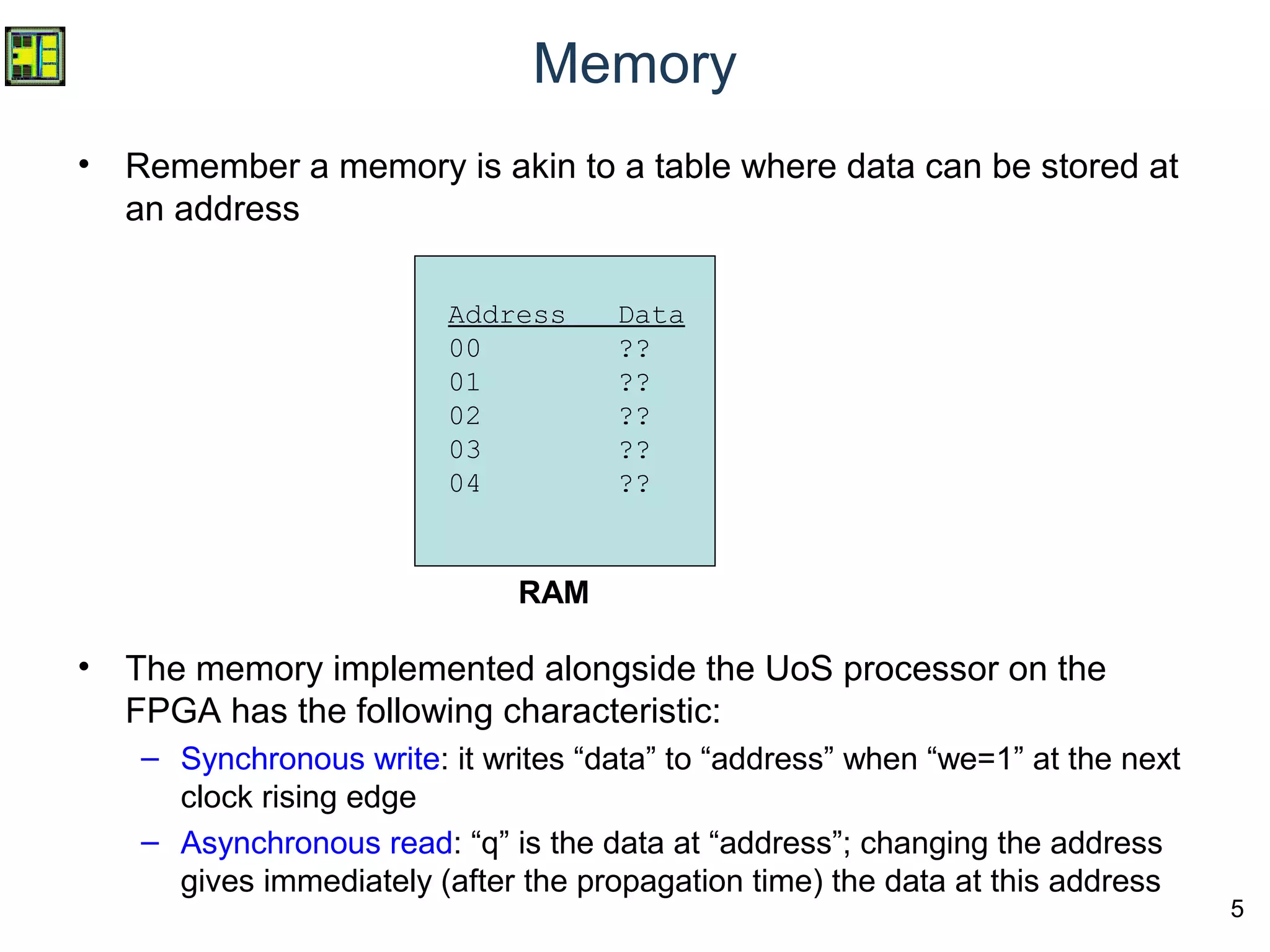 Memory

• Remember a memory is akin to a table where data can be stored at an address

| Address | Data |
|---|---|
| 00 | ?? |
| 01 | ?? |
| 02 | ?? |
| 03 | ?? |
| 04 | ?? |

RAM

• The memory implemented alongside the UoS processor on the FPGA has the following characteristic:
– Synchronous write: it writes “data” to “address” when “we=1” at the next clock rising edge
– Asynchronous read: “q” is the data at “address”; changing the address gives immediately (after the propagation time) the data at this address

5